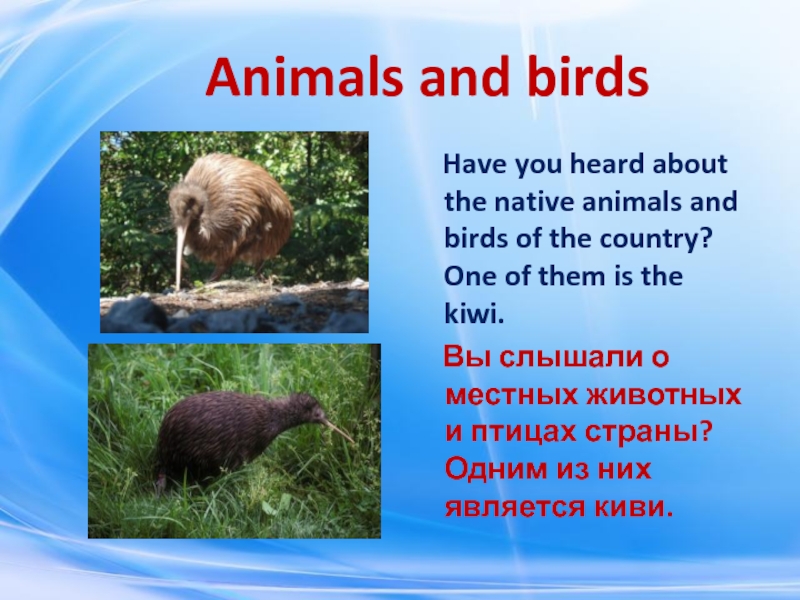 Animals and birds

Have you heard about the native animals and birds of the country? One of them is the kiwi.

Вы слышали о местных животных и птицах страны? Одним из них является киви.